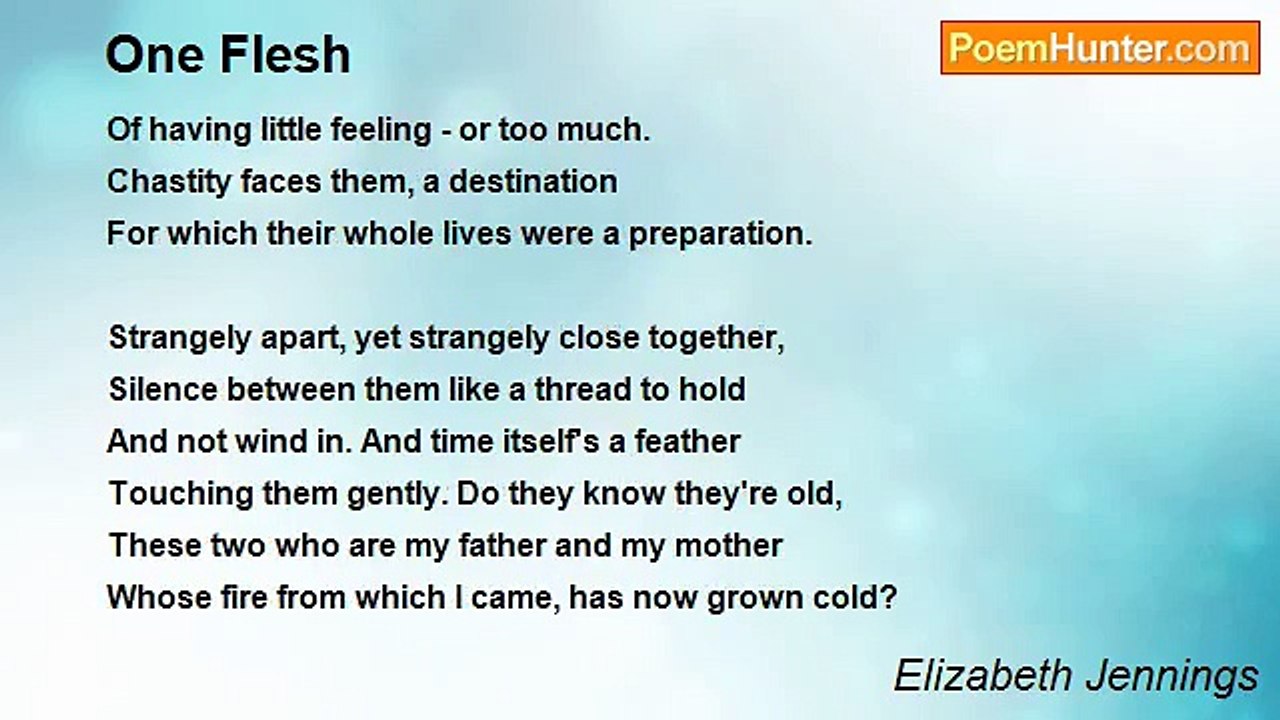 One Flesh

PoemHunter.com

Of having little feeling - or too much.
Chastity faces them, a destination
For which their whole lives were a preparation.

Strangely apart, yet strangely close together,
Silence between them like a thread to hold
And not wind in. And time itself's a feather
Touching them gently. Do they know they're old,
These two who are my father and my mother
Whose fire from which I came, has now grown cold?

Elizabeth Jennings